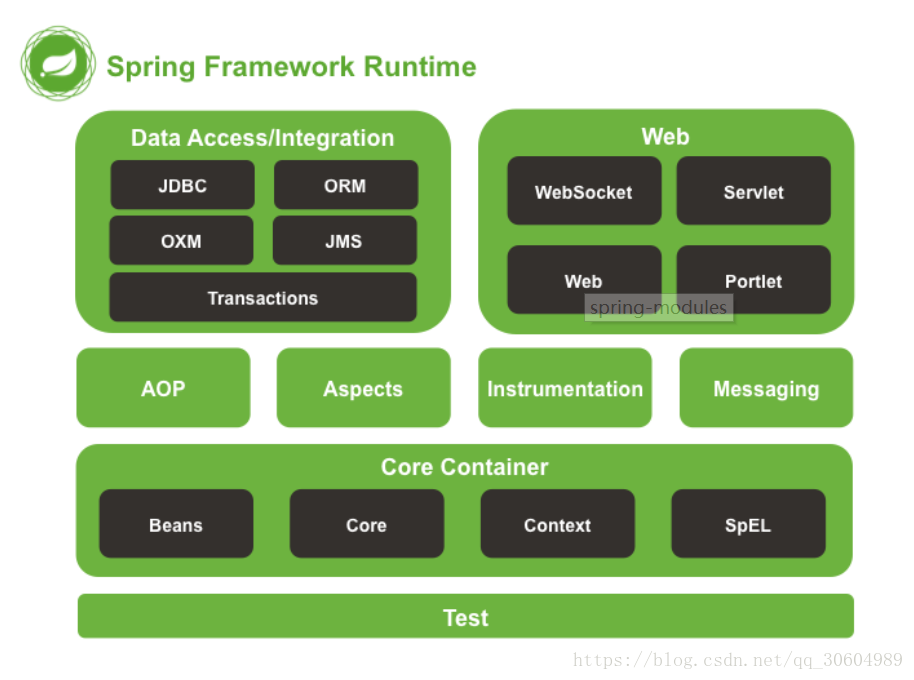 Spring Framework Runtime

Data Access/Integration

JDBC

ORM

OXM

JMS

Transactions

Web

WebSocket

Servlet

Web

Portlet

spring-modules

AOP

Aspects

Instrumentation

Messaging

Core Container

Beans

Core

Context

SpEL

Test

https://blog.csdn.net/qq_30604989